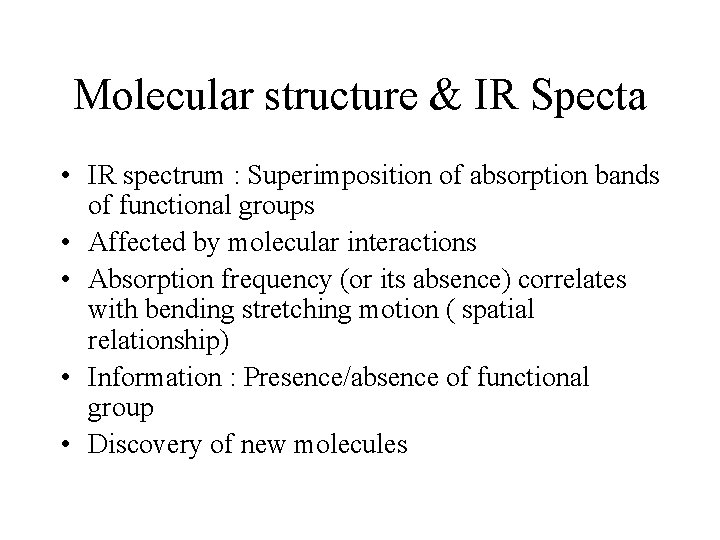 Molecular structure & IR Specta

• IR spectrum : Superimposition of absorption bands of functional groups
• Affected by molecular interactions
• Absorption frequency (or its absence) correlates with bending stretching motion ( spatial relationship)
• Information : Presence/absence of functional group
• Discovery of new molecules